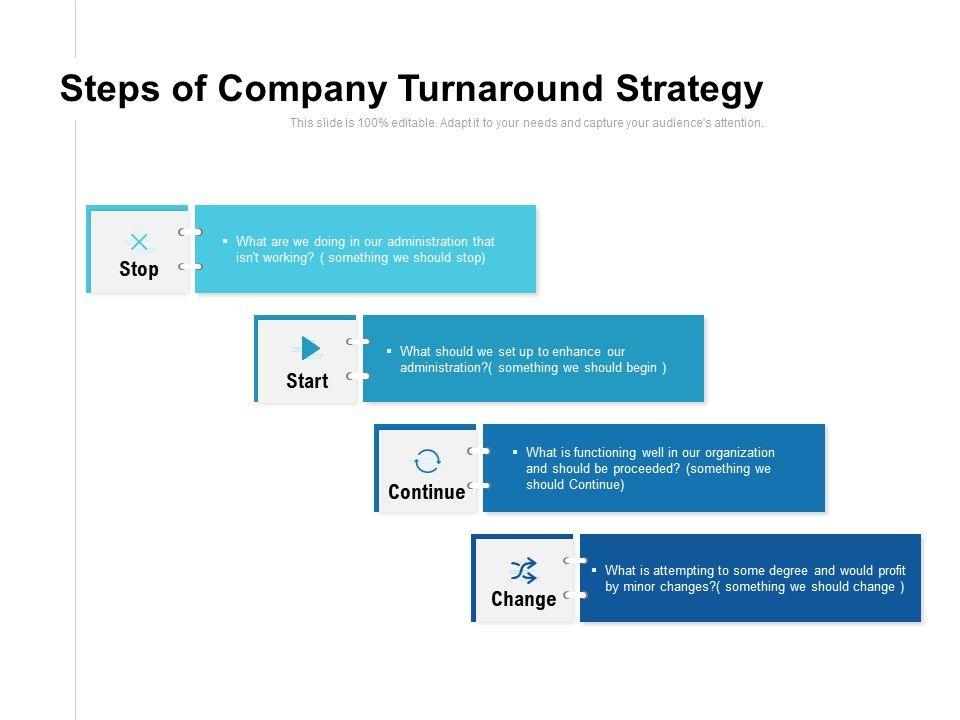 Steps of Company Turnaround Strategy

This slide is 100% editable. Adapt it to your needs and capture your audience's attention.

Stop

▪ What are we doing in our administration that isn't working? ( something we should stop)

Start

▪ What should we set up to enhance our administration?( something we should begin )

Continue

▪ What is functioning well in our organization and should be proceeded? (something we should Continue)

Change

▪ What is attempting to some degree and would profit by minor changes?( something we should change )